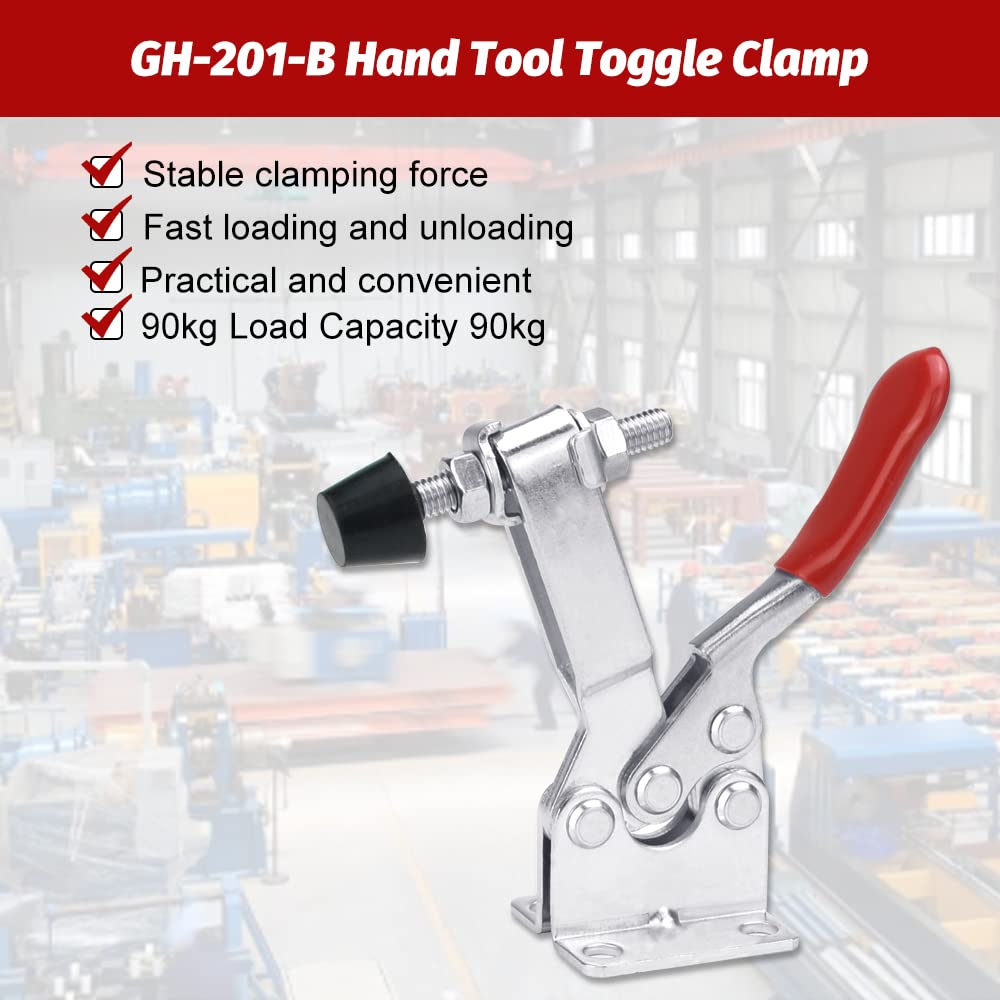 GH-201-B Hand Tool Toggle Clamp

Stable clamping force

Fast loading and unloading

Practical and convenient

90kg Load Capacity 90kg